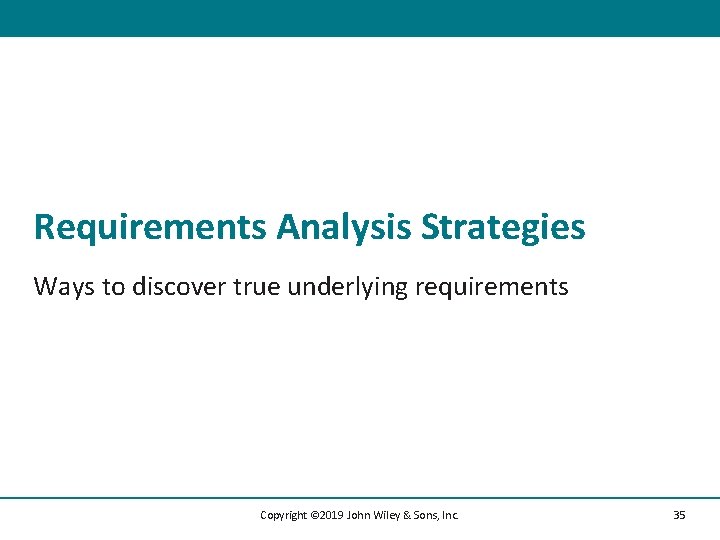 Requirements Analysis Strategies

Ways to discover true underlying requirements

Copyright ©2019 John Wiley & Sons, Inc.

35